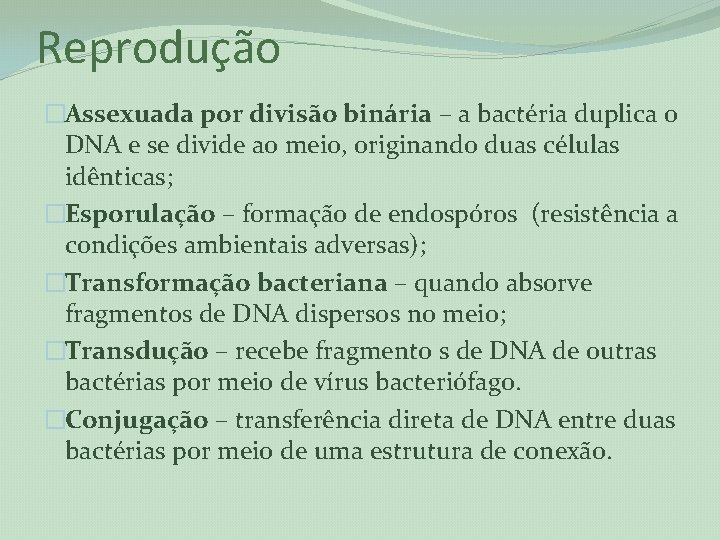 Reprodução

Assexuada por divisão binária – a bactéria duplica o DNA e se divide ao meio, originando duas células idênticas;

Esporulação – formação de endospóros (resistência a condições ambientais adversas);

Transformação bacteriana – quando absorve fragmentos de DNA dispersos no meio;

Transdução – recebe fragmento s de DNA de outras bactérias por meio de vírus bacteriófago.

Conjugação – transferência direta de DNA entre duas bactérias por meio de uma estrutura de conexão.